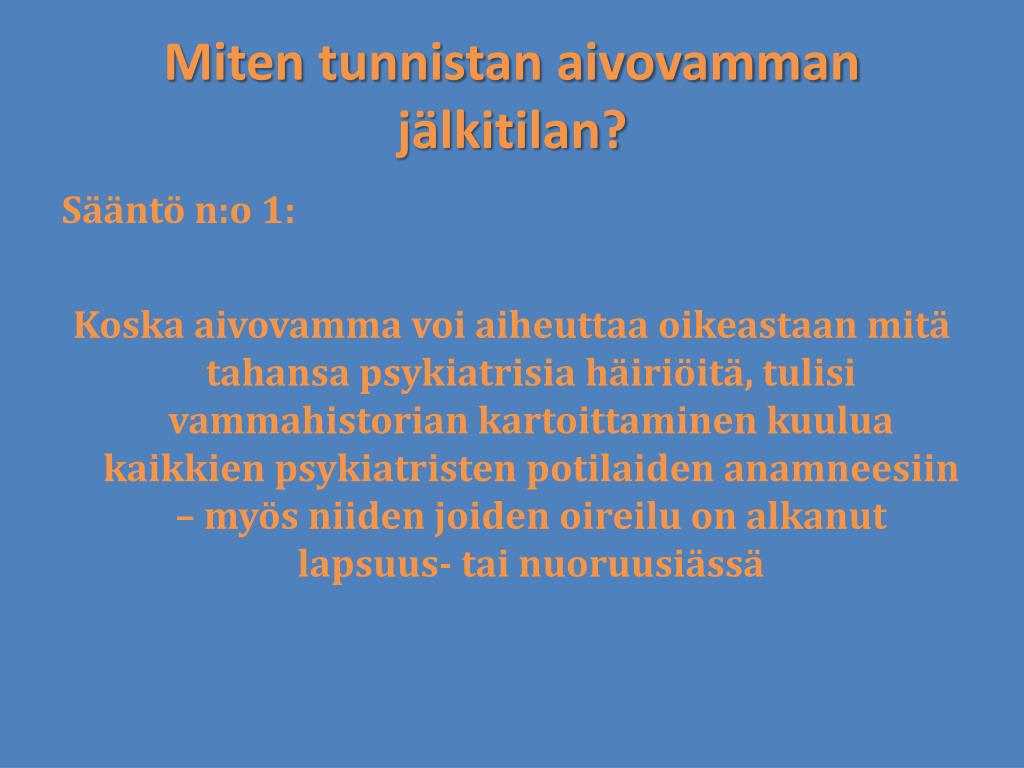 Miten tunnistan aivovamman jälkitilan?

Sääntö n:o 1:

Koska aivovamma voi aiheuttaa oikeastaan mitä tahansa psykiatrisia häiriöitä, tulisi vammahistorian kartoittaminen kuulua kaikkien psykiatristen potilaiden anamneesiin – myös niiden joiden oireilu on alkanut lapsuus- tai nuoruusiässä